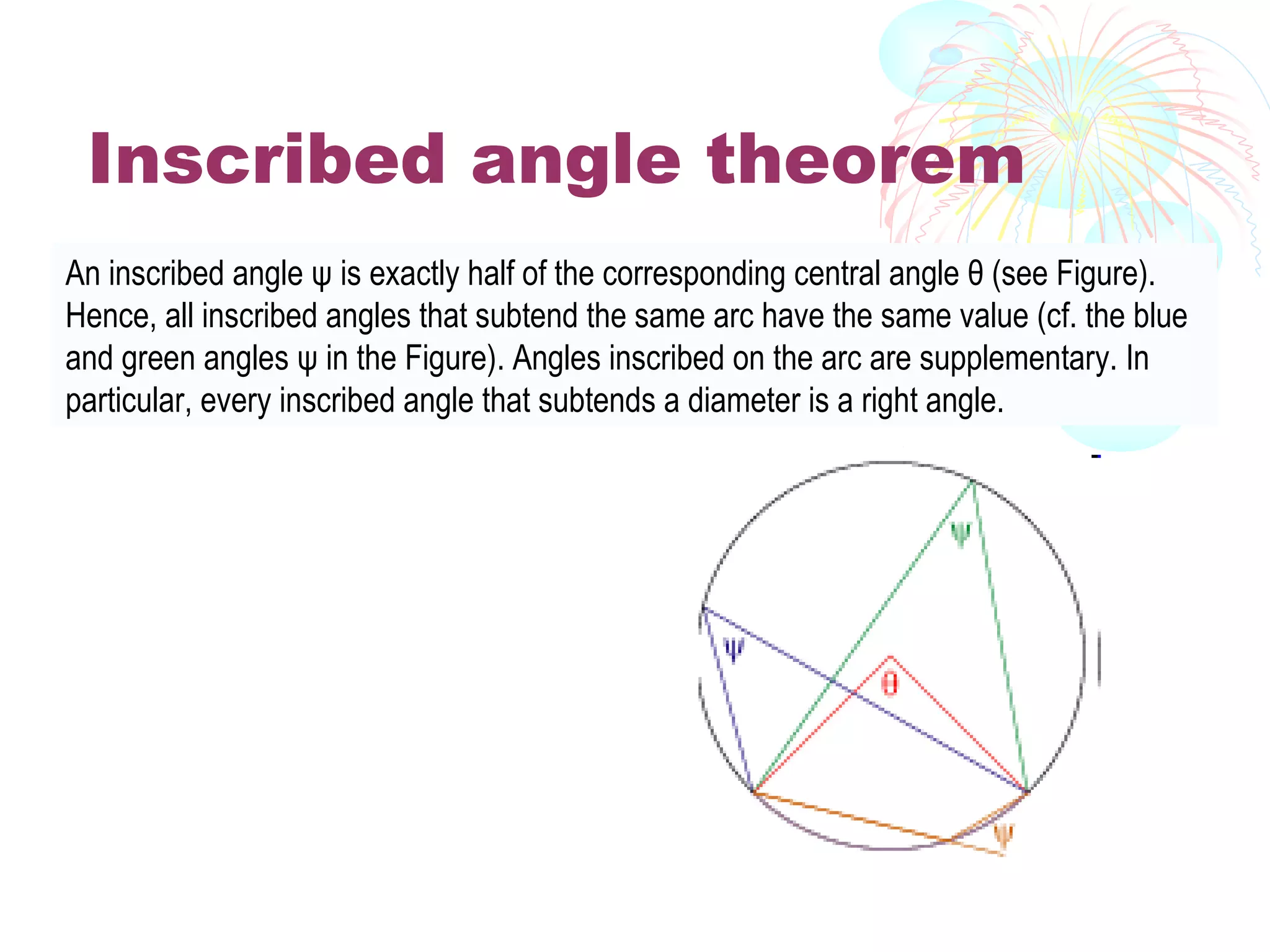 Inscribed angle theorem

An inscribed angle ψ is exactly half of the corresponding central angle θ (see Figure). Hence, all inscribed angles that subtend the same arc have the same value (cf. the blue and green angles ψ in the Figure). Angles inscribed on the arc are supplementary. In particular, every inscribed angle that subtends a diameter is a right angle.

ψ
ψ
θ
ψ